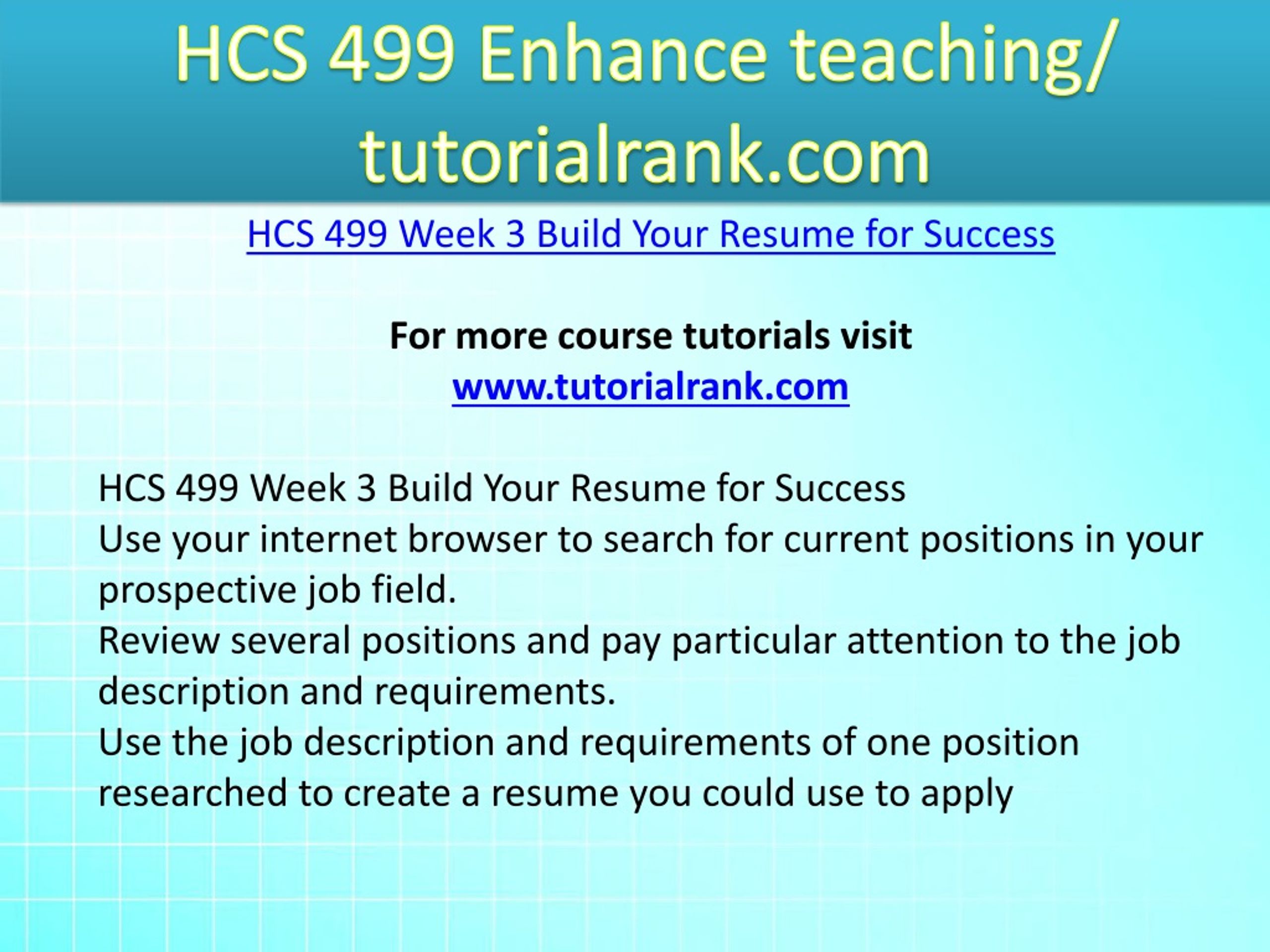 HCS 499 Enhance teaching/ tutorialrank.com

HCS 499 Week 3 Build Your Resume for Success

For more course tutorials visit
www.tutorialrank.com

HCS 499 Week 3 Build Your Resume for Success
Use your internet browser to search for current positions in your prospective job field.
Review several positions and pay particular attention to the job description and requirements.
Use the job description and requirements of one position researched to create a resume you could use to apply